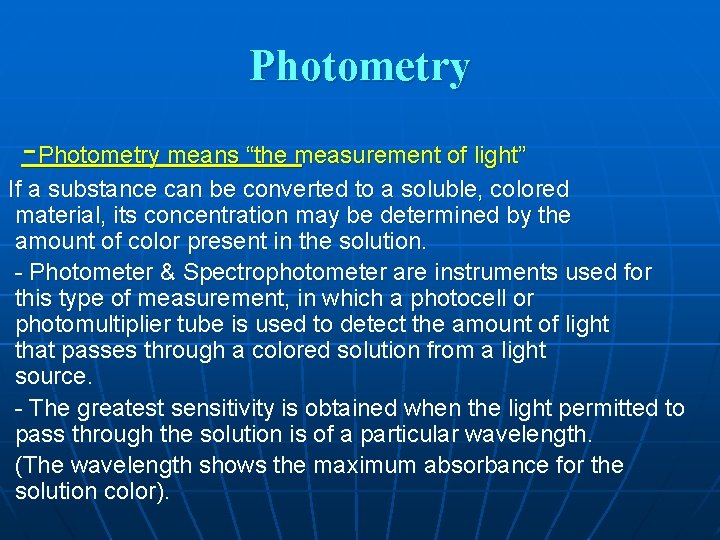 Photometry

-Photometry means “the measurement of light”

If a substance can be converted to a soluble, colored material, its concentration may be determined by the amount of color present in the solution.

- Photometer & Spectrophotometer are instruments used for this type of measurement, in which a photocell or photomultiplier tube is used to detect the amount of light that passes through a colored solution from a light source.

- The greatest sensitivity is obtained when the light permitted to pass through the solution is of a particular wavelength.

(The wavelength shows the maximum absorbance for the solution color).